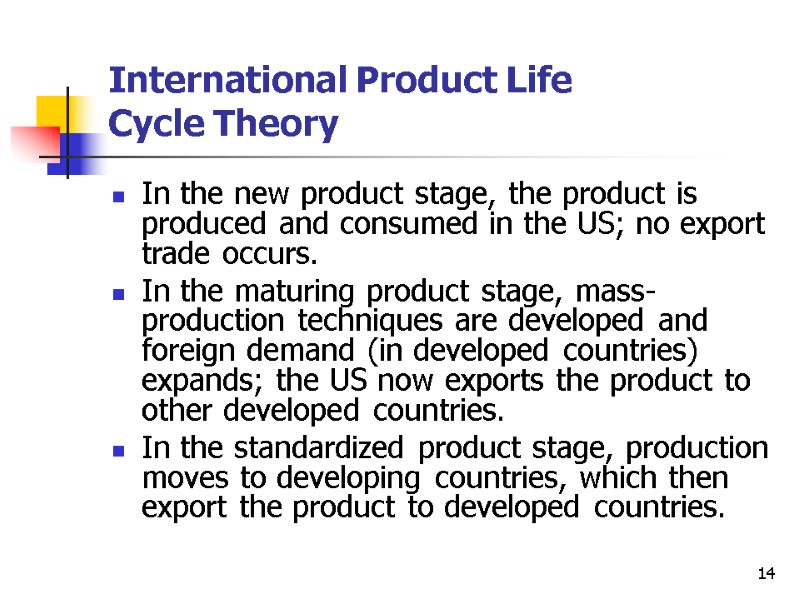 International Product Life Cycle Theory

- In the new product stage, the product is produced and consumed in the US; no export trade occurs.
- In the maturing product stage, mass-production techniques are developed and foreign demand (in developed countries) expands; the US now exports the product to other developed countries.
- In the standardized product stage, production moves to developing countries, which then export the product to developed countries.

14